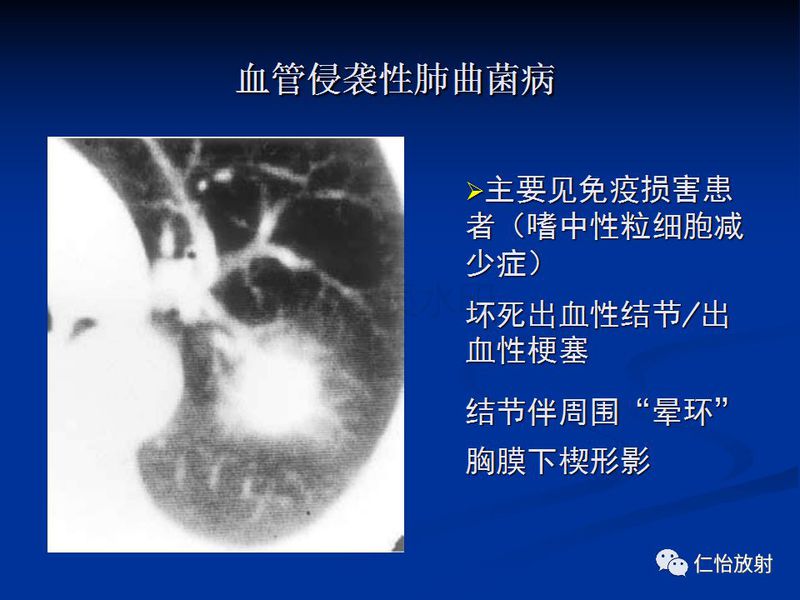 血管侵袭性肺曲菌病

➢主要见免疫损害患者（嗜中性粒细胞减少症）

坏死出血性结节/出血性梗塞

结节伴周围“晕环”

胸膜下楔形影

仁怡放射